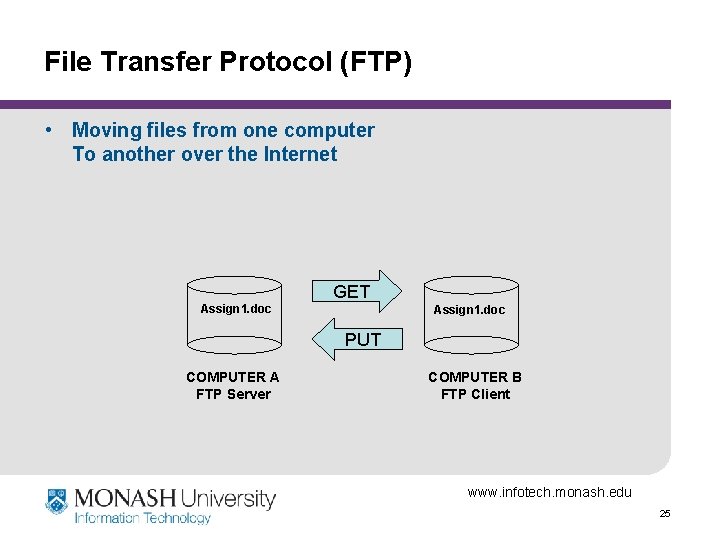 File Transfer Protocol (FTP)

• Moving files from one computer To another over the Internet

Assign1.doc

GET

PUT

Assign1.doc

COMPUTER A
FTP Server

COMPUTER B
FTP Client

MONASH University
Information Technology

www.infotech.monash.edu

25